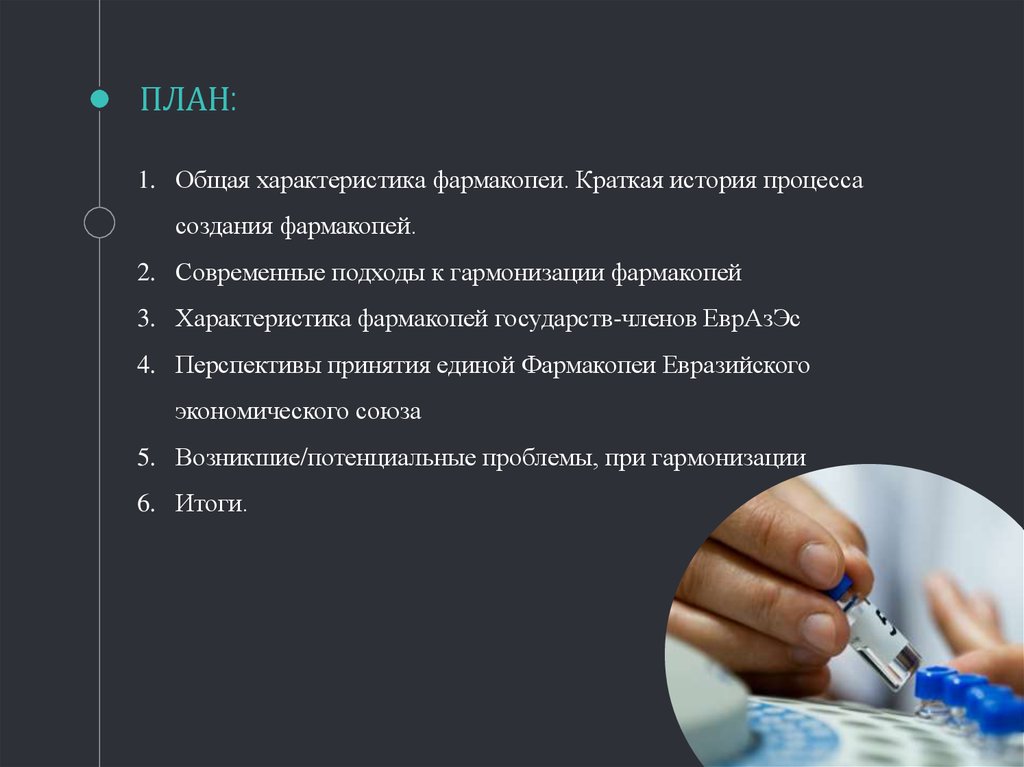 ПЛАН:

1. Общая характеристика фармакопеи. Краткая история процесса создания фармакопей.
2. Современные подходы к гармонизации фармакопей
3. Характеристика фармакопей государств-членов ЕврАзЭс
4. Перспективы принятия единой Фармакопеи Евразийского экономического союза
5. Возникшие/потенциальные проблемы, при гармонизации
6. Итоги.